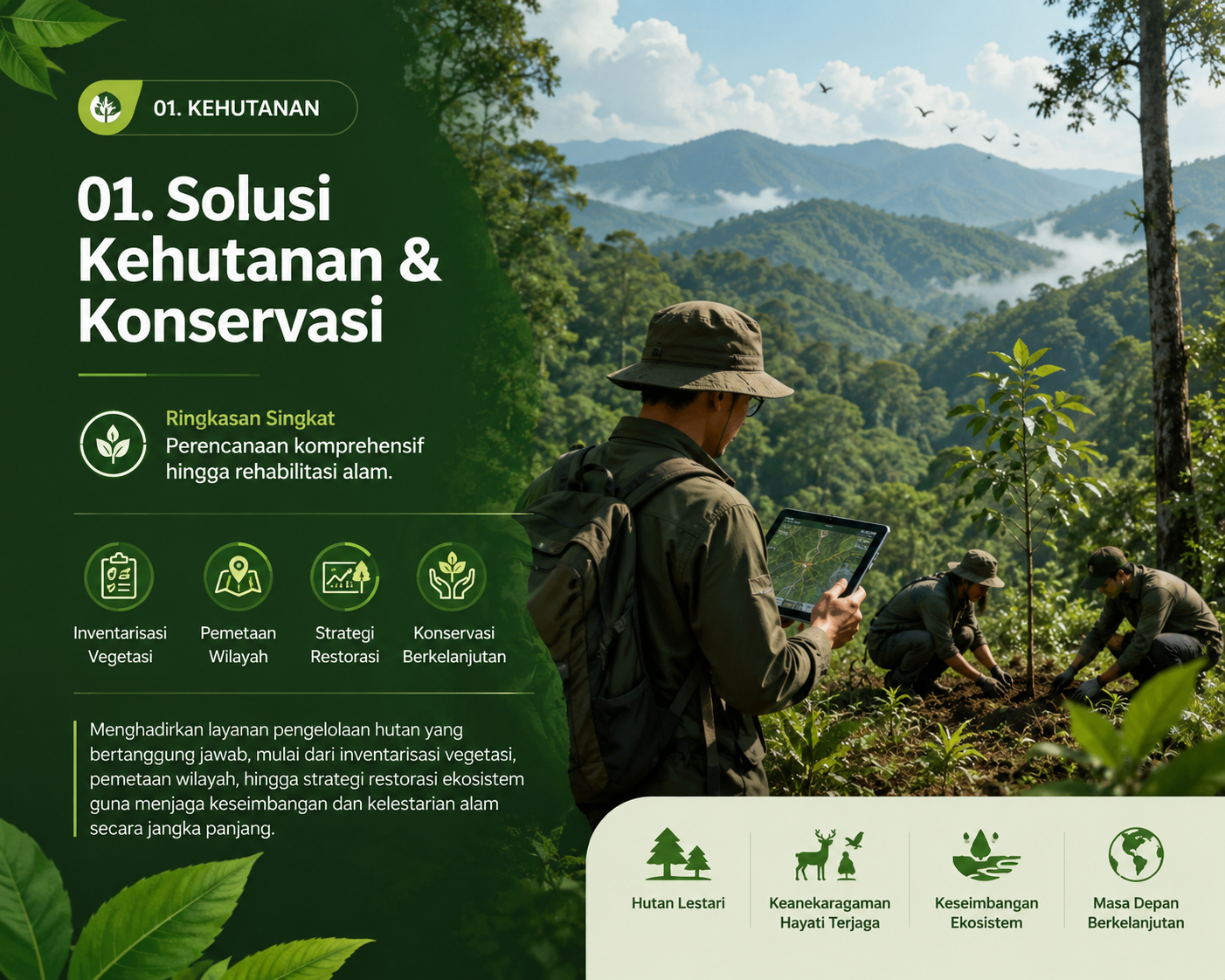 01. KEHUTANAN

01. Solusi Kehutanan & Konservasi

Ringkasan Singkat
Perencanaan komprehensif hingga rehabilitasi alam.

Inventarisasi Vegetasi
Pemetaan Wilayah
Strategi Restorasi
Konservasi Berkelanjutan

Menghadirkan layanan pengelolaan hutan yang bertanggung jawab, mulai dari inventarisasi vegetasi, pemetaan wilayah, hingga strategi restorasi ekosistem guna menjaga keseimbangan dan kelestarian alam secara jangka panjang.

Hutan Lestari
Keanekaragaman Hayati Terjaga
Keseimbangan Ekosistem
Masa Depan Berkelanjutan